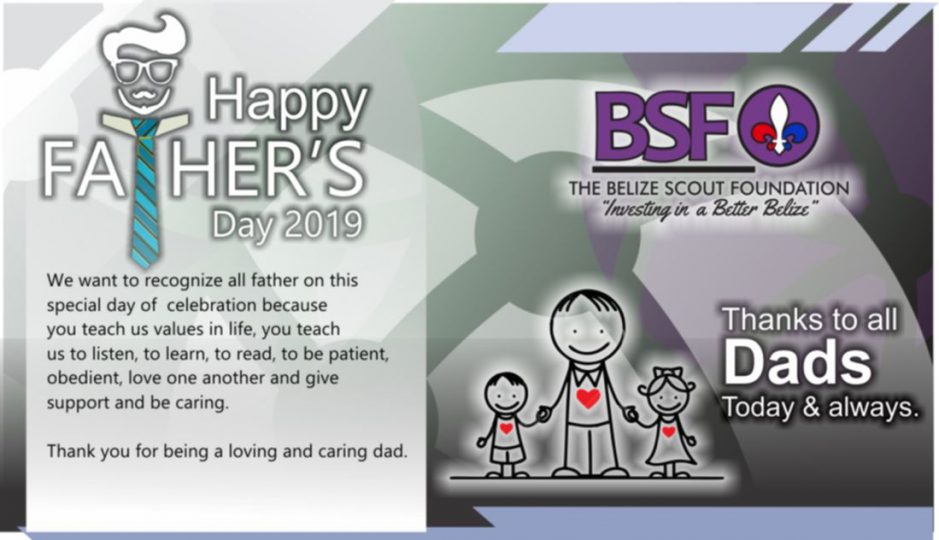 Happy FATHER'S Day 2019

We want to recognize all father on this special day of celebration because you teach us values in life, you teach us to listen, to learn, to read, to be patient, obedient, love one another and give support and be caring.

Thank you for being a loving and caring dad.

BSF

THE BELIZE SCOUT FOUNDATION
"Investing in a Better Belize"

Thanks to all
Dads
Today & always.